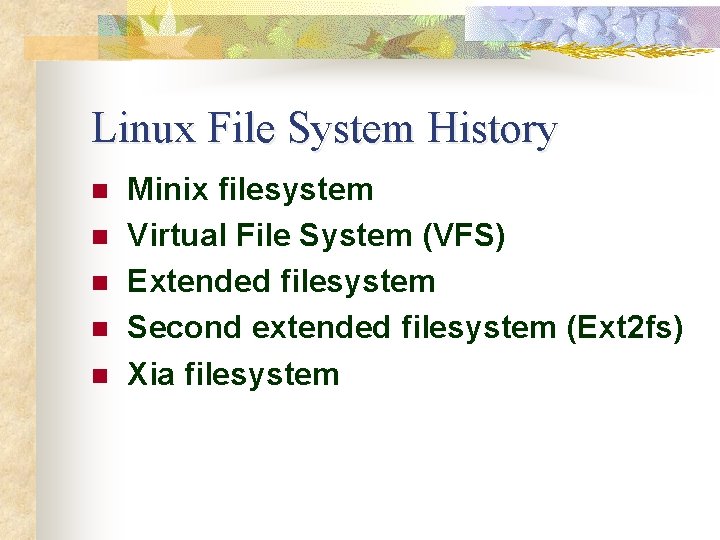 Linux File System History

- Minix filesystem
- Virtual File System (VFS)
- Extended filesystem
- Second extended filesystem (Ext2fs)
- Xia filesystem